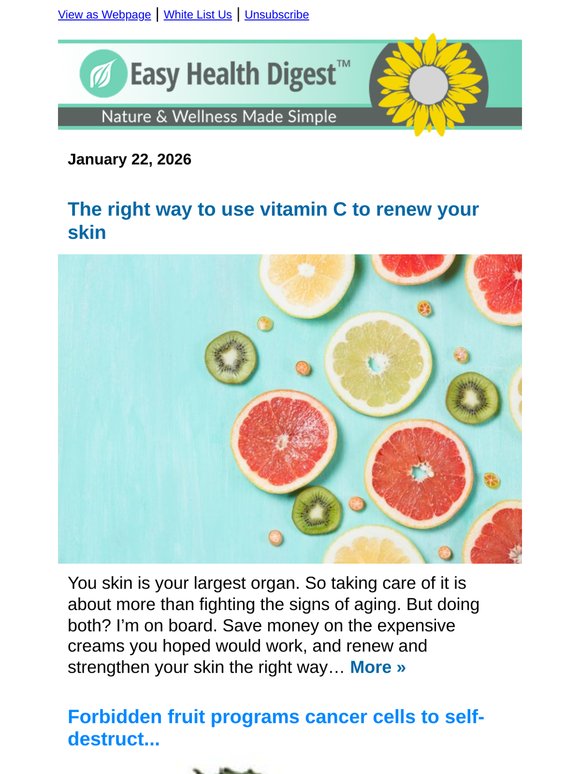 View as Webpage | White List Us | Unsubscribe

Easy Health Digest™
Nature & Wellness Made Simple

January 22, 2026

The right way to use vitamin C to renew your skin

You skin is your largest organ. So taking care of it is about more than fighting the signs of aging. But doing both? I'm on board. Save money on the expensive creams you hoped would work, and renew and strengthen your skin the right way… More »

Forbidden fruit programs cancer cells to self-destruct...